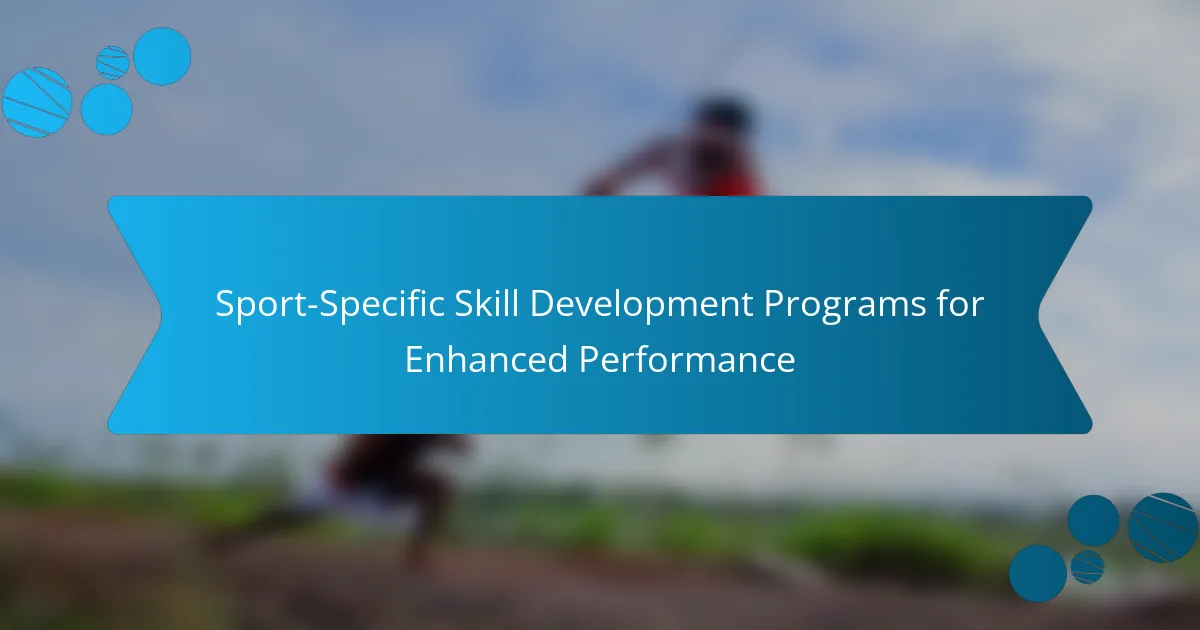 Sport-Specific Skill Development Programs for Enhanced Performance